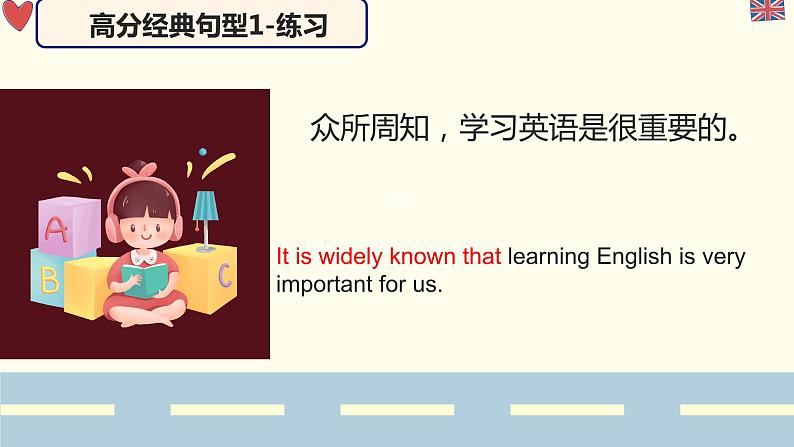 高分经典句型1-练习

A
B
C

众所周知，学习英语是很重要的。

It is widely known that learning English is very important for us.